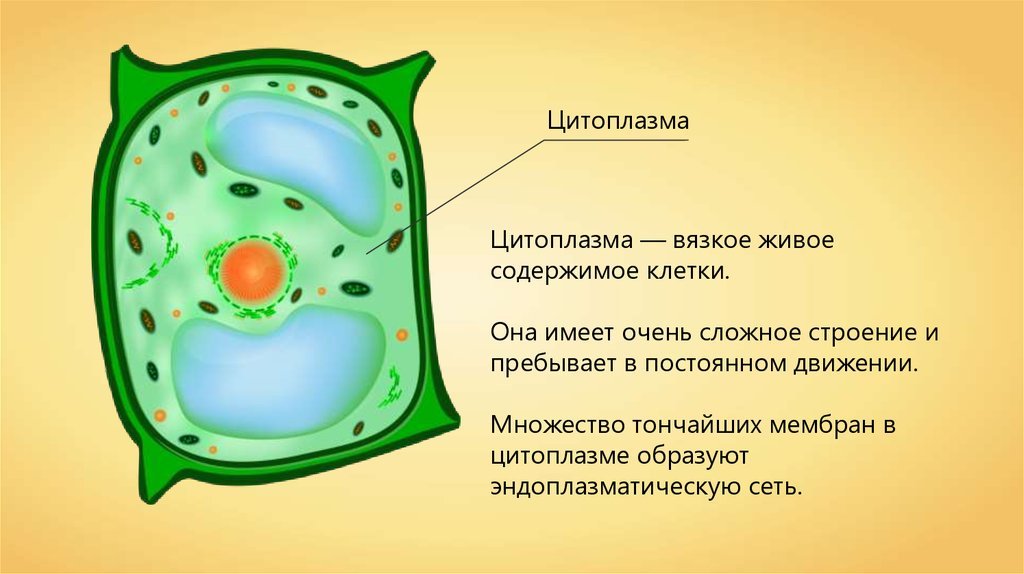 Цитоплазма

Цитоплазма — вязкое живое содержимое клетки.

Она имеет очень сложное строение и пребывает в постоянном движении.

Множество тончайших мембран в цитоплазме образуют эндоплазматическую сеть.